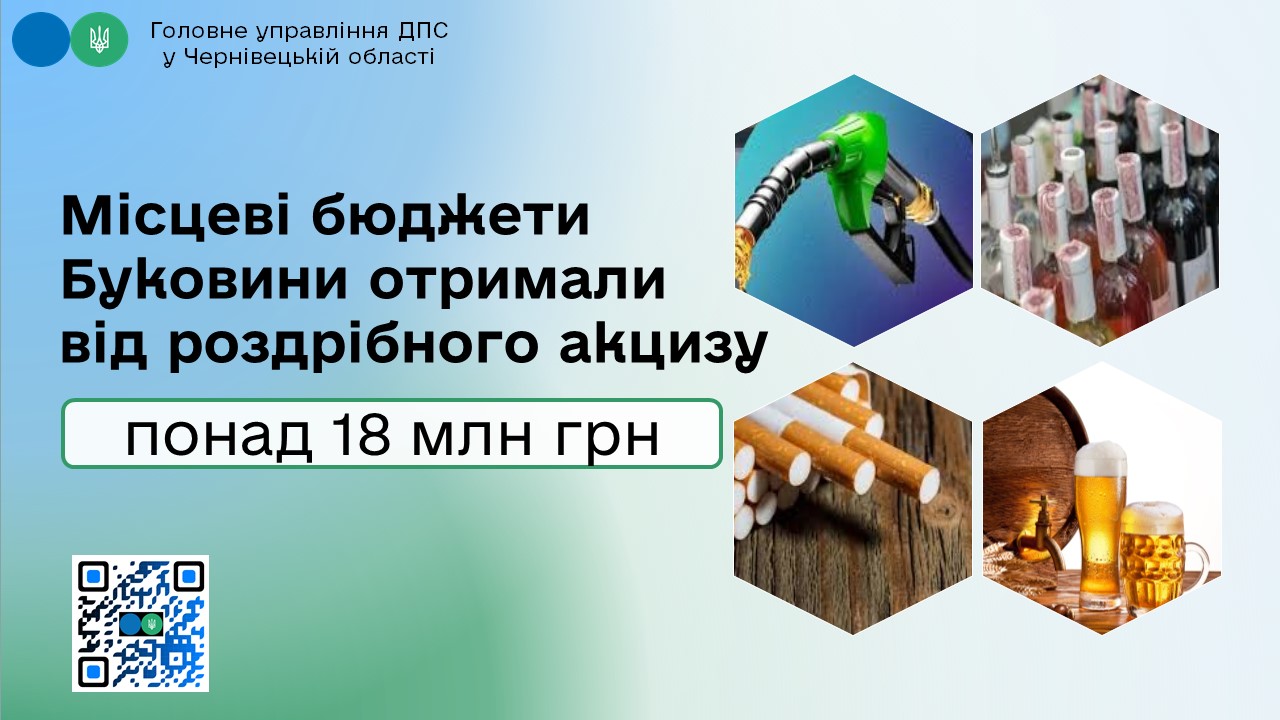 Головне управління ДПС
у Чернівецькій області

Місцеві бюджети Буковини отримали від роздрібного акцизу

понад 18 млн грн